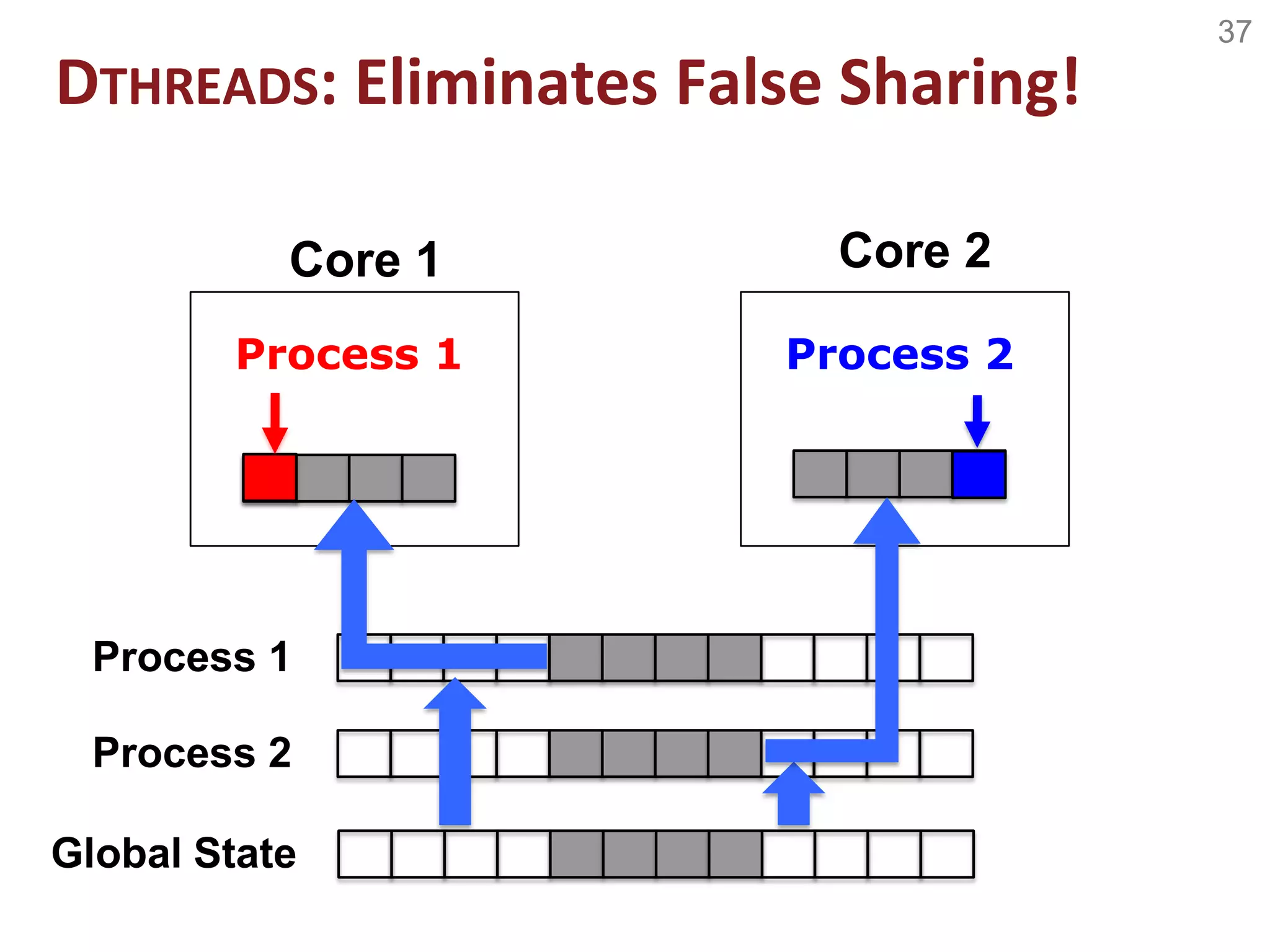 37

DTHREADS: Eliminates False Sharing!

Core 1

Process 1

Core 2

Process 2

Process 1

Process 2

Global State